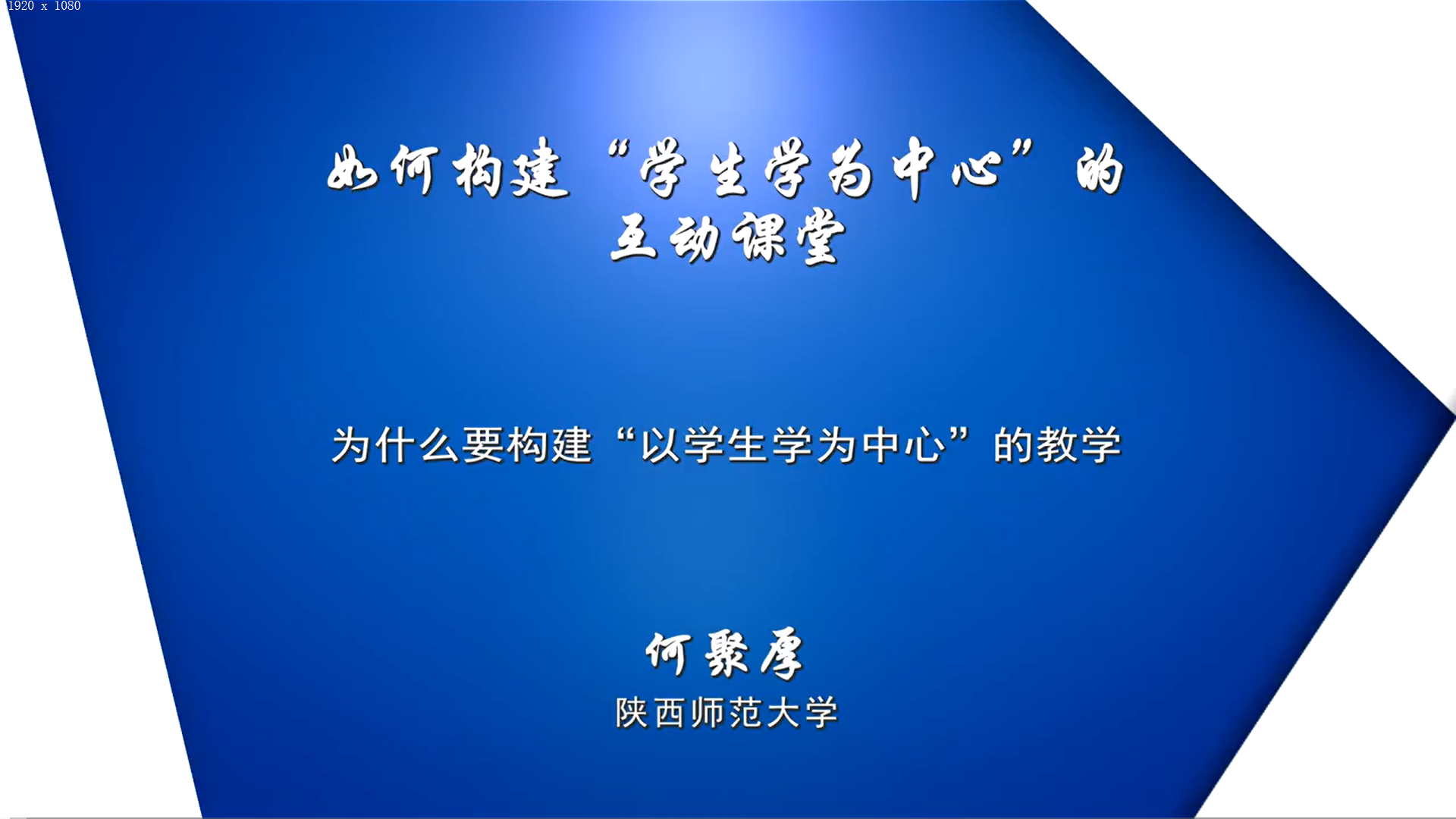 1920 x 1080

如何构建“学生学为中心”的互动课堂

为什么要构建“以学生学为中心”的教学

何聚厚
陕西师范大学